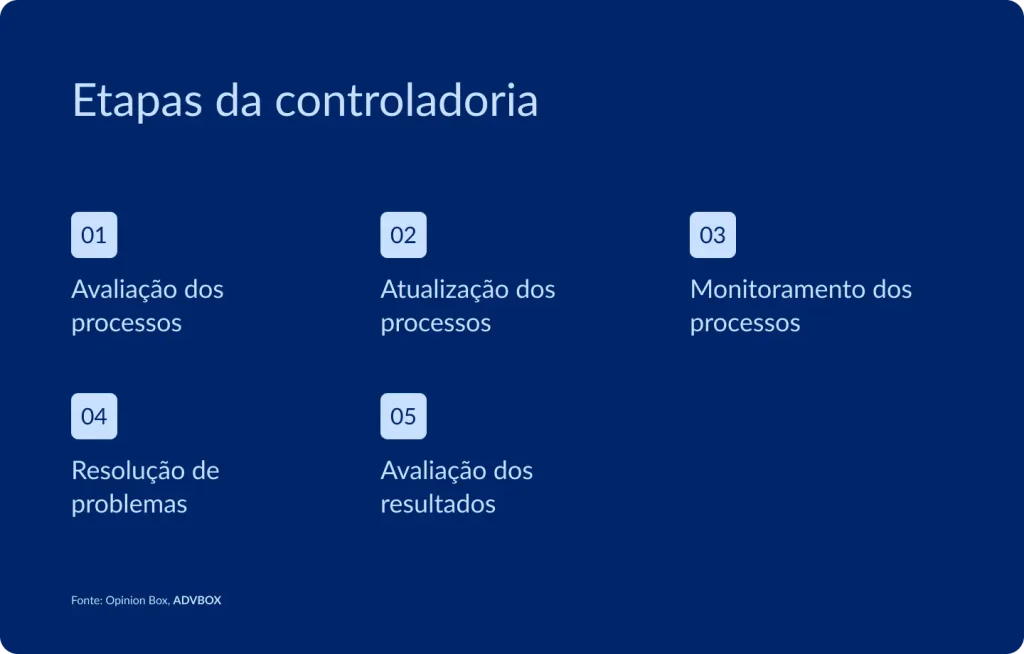 Etapas da controladoria

01
Avaliação dos processos

02
Atualização dos processos

03
Monitoramento dos processos

04
Resolução de problemas

05
Avaliação dos resultados

Fonte: Opinion Box, ADVBOX